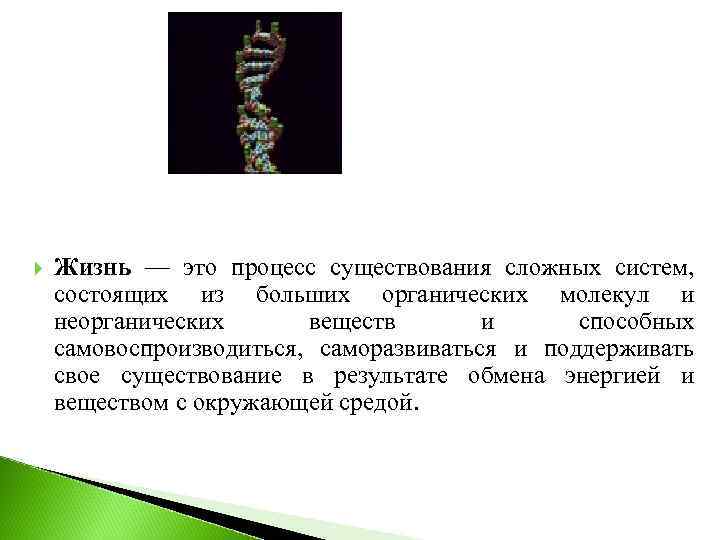 Жизнь — это процесс существования сложных систем, состоящих из больших органических молекул и неорганических веществ и способных самовоспроизводиться, саморазвиваться и поддерживать свое существование в результате обмена энергией и веществом с окружающей средой.